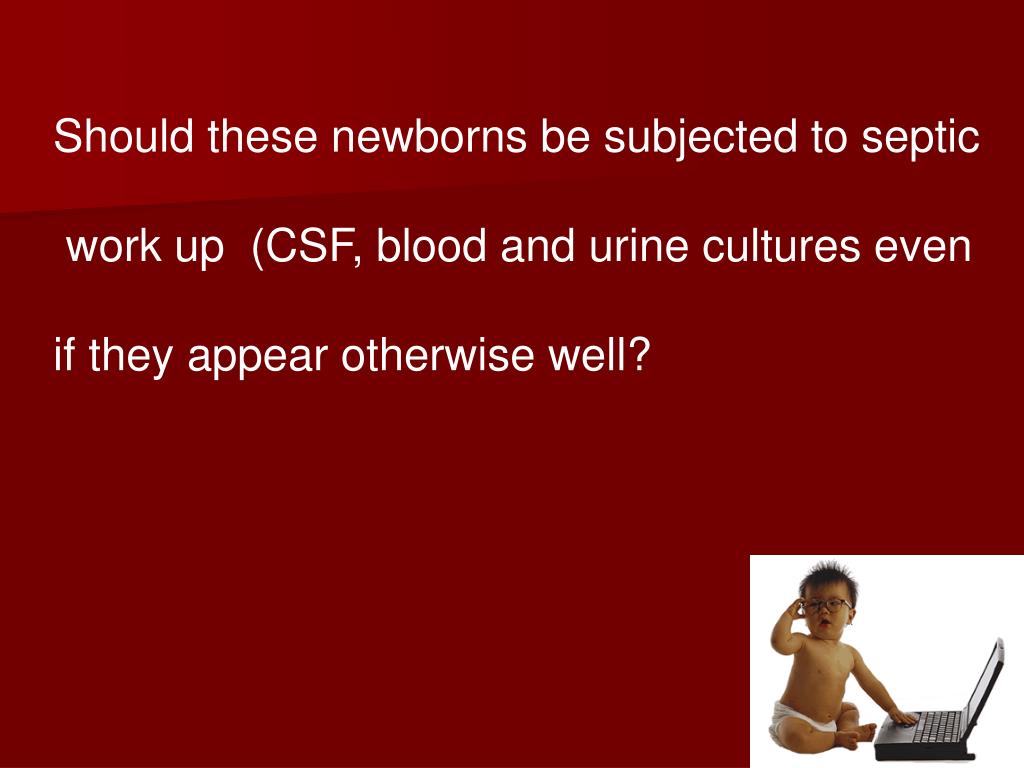 Should these newborns be subjected to septic work up (CSF, blood and urine cultures even if they appear otherwise well?